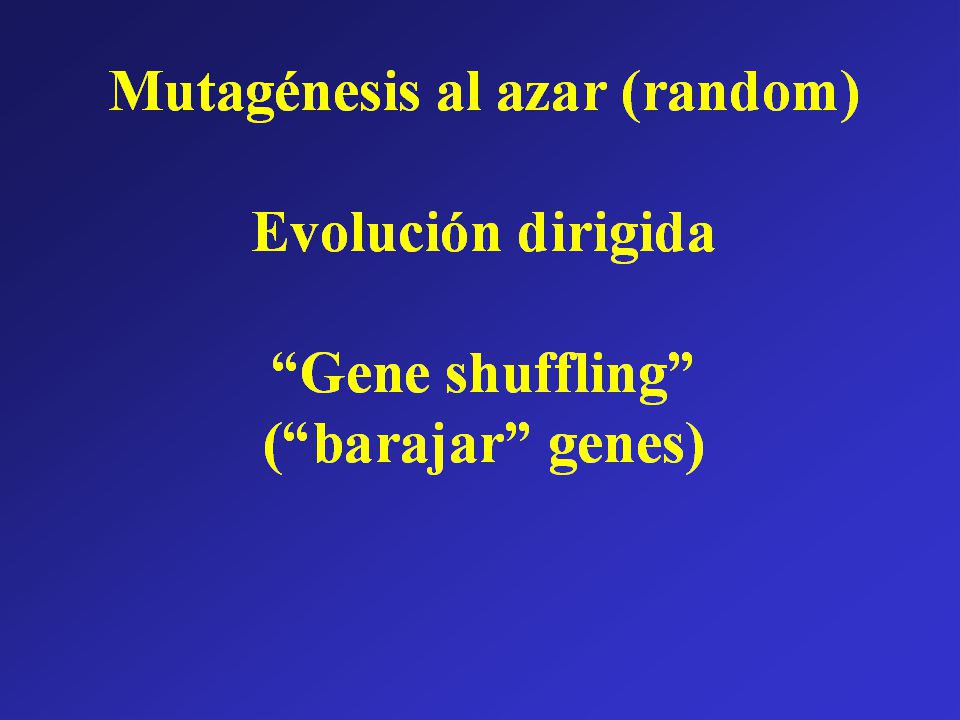 Mutagénesis al azar (random)

Evolución dirigida

“Gene shuffling”
(“barajar” genes)